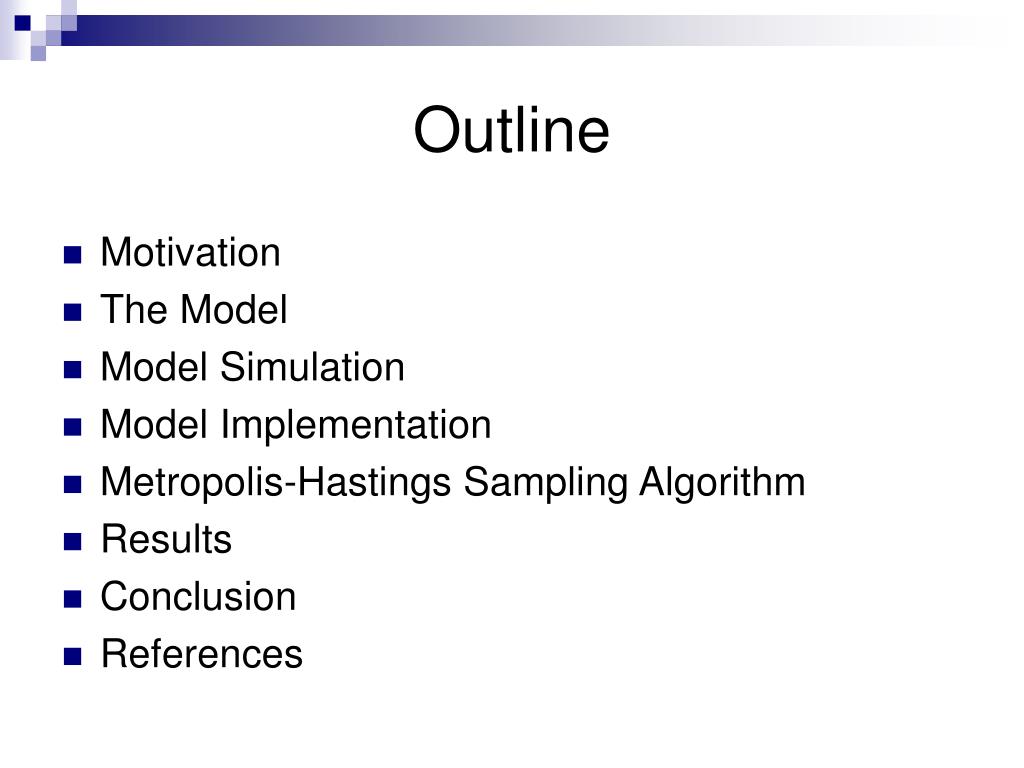 Outline

- Motivation
- The Model
- Model Simulation
- Model Implementation
- Metropolis-Hastings Sampling Algorithm
- Results
- Conclusion
- References